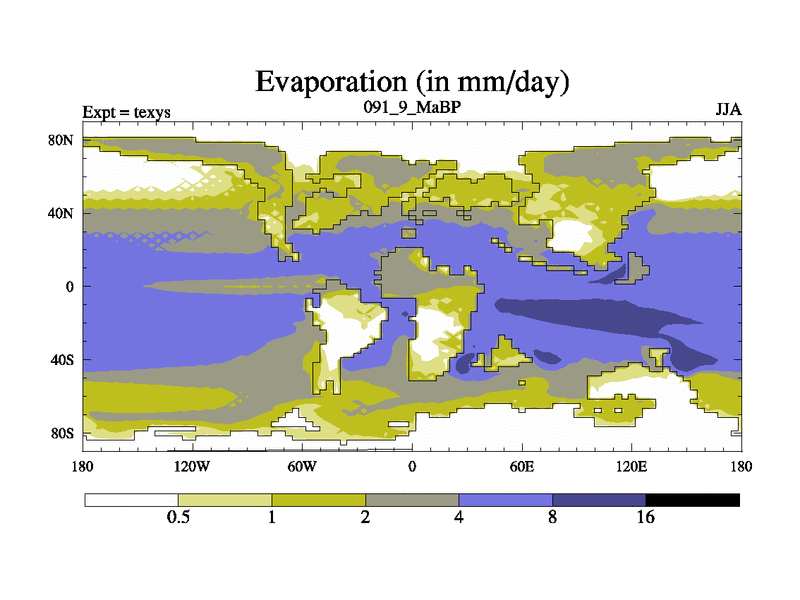 Evaporation (in mm/day)

Expt = texys

091_9_MaBP

JJA

80N

40N

0

40S

80S

180

120W

60W

0

60E

120E

180

0.5

1

2

4

8

16